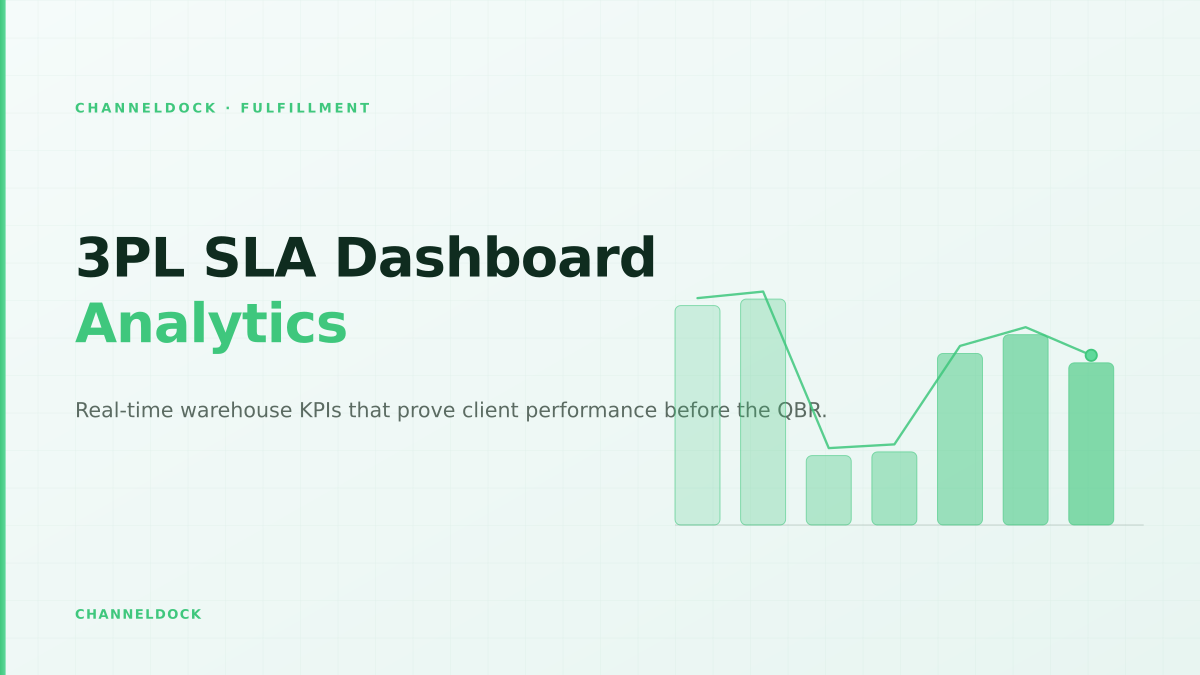 CHANNELDOCK · FULFILLMENT

3PL SLA Dashboard
Analytics

Real-time warehouse KPIs that prove client performance before the QBR.

CHANNELDOCK